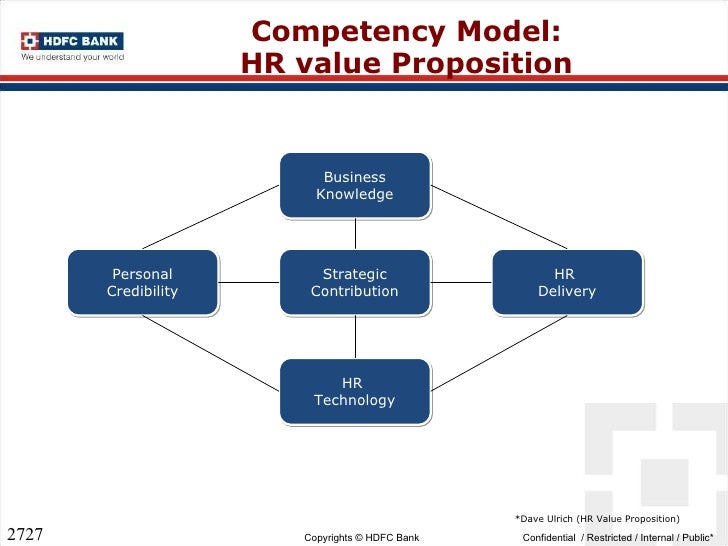 HDFC BANK
We understand your world

Competency Model:
HR value Proposition

Business Knowledge

Personal Credibility

Strategic Contribution

HR Delivery

HR Technology

*Dave Ulrich (HR Value Proposition)

2727

Copyrights © HDFC Bank

Confidential / Restricted / Internal / Public*